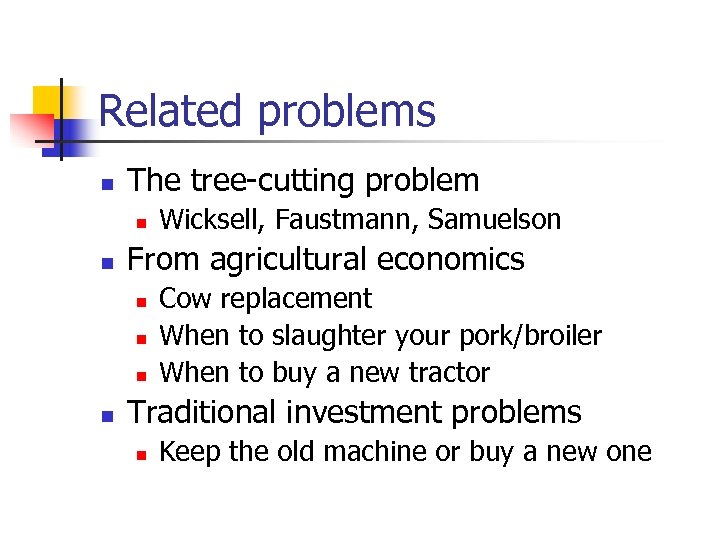 Related problems

- The tree-cutting problem
  - Wicksell, Faustmann, Samuelson
- From agricultural economics
  - Cow replacement
  - When to slaughter your pork/broiler
  - When to buy a new tractor
- Traditional investment problems
  - Keep the old machine or buy a new one